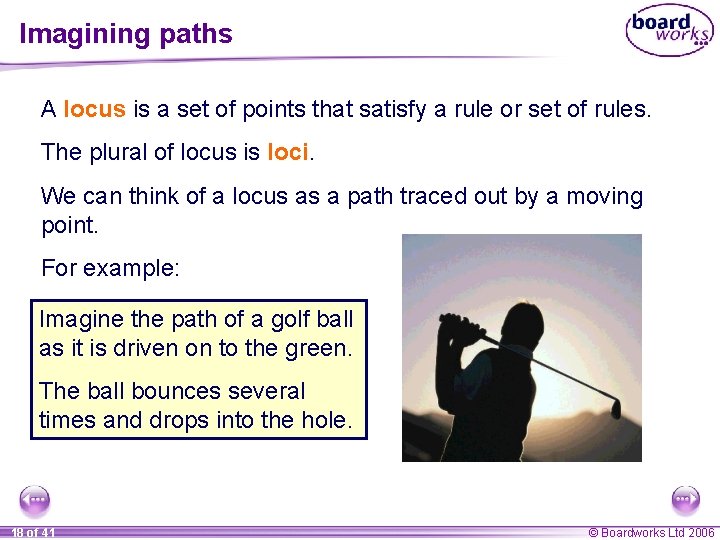 Imagining paths

board works

A locus is a set of points that satisfy a rule or set of rules.

The plural of locus is loci.

We can think of a locus as a path traced out by a moving point.

For example:

Imagine the path of a golf ball as it is driven on to the green.

The ball bounces several times and drops into the hole.

18 of 41

© Boardworks Ltd 2006